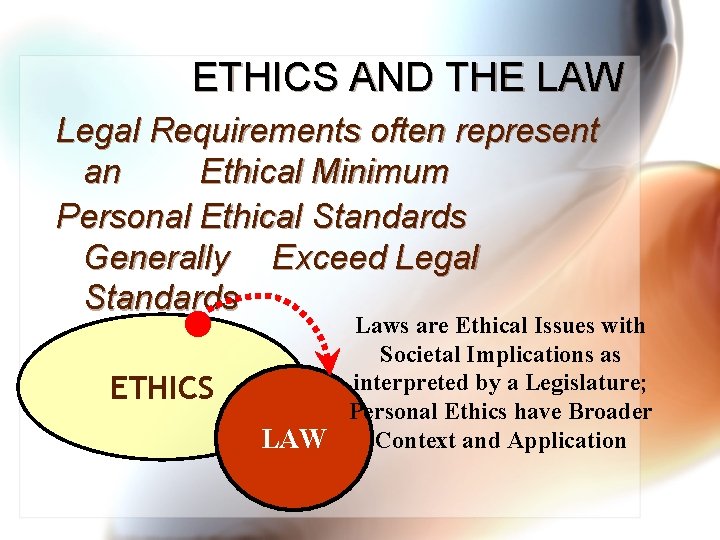 ETHICS AND THE LAW

Legal Requirements often represent an Ethical Minimum

Personal Ethical Standards Generally Exceed Legal Standards

ETHICS

LAW

Laws are Ethical Issues with Societal Implications as interpreted by a Legislature; Personal Ethics have Broader Context and Application